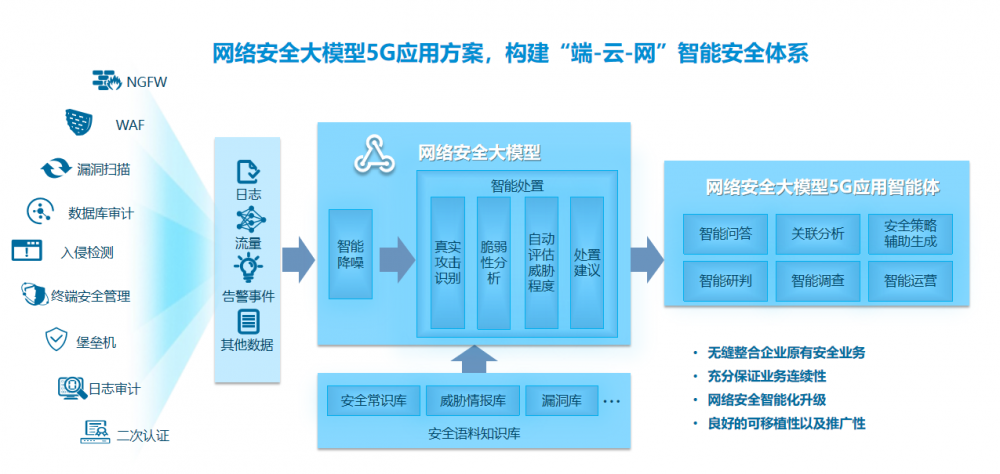 网络安全大模型5G应用方案，构建“端-云-网”智能安全体系

NGFW

WAF

漏洞扫描

数据库审计

入侵检测

终端安全管理

堡垒机

日志审计

二次认证

日志

流量

告警事件

其他数据

网络安全大模型

智能降噪

智能处置

真实攻击识别

脆弱性分析

自动评估威胁程度

处置建议

安全常识库

威胁情报库

漏洞库

…

安全语料知识库

网络安全大模型5G应用智能体

智能问答

关联分析

安全策略辅助生成

智能研判

智能调查

智能运营

• 无缝整合企业原有安全业务
• 充分保证业务连续性
• 网络安全智能化升级
• 良好的可移植性以及推广性